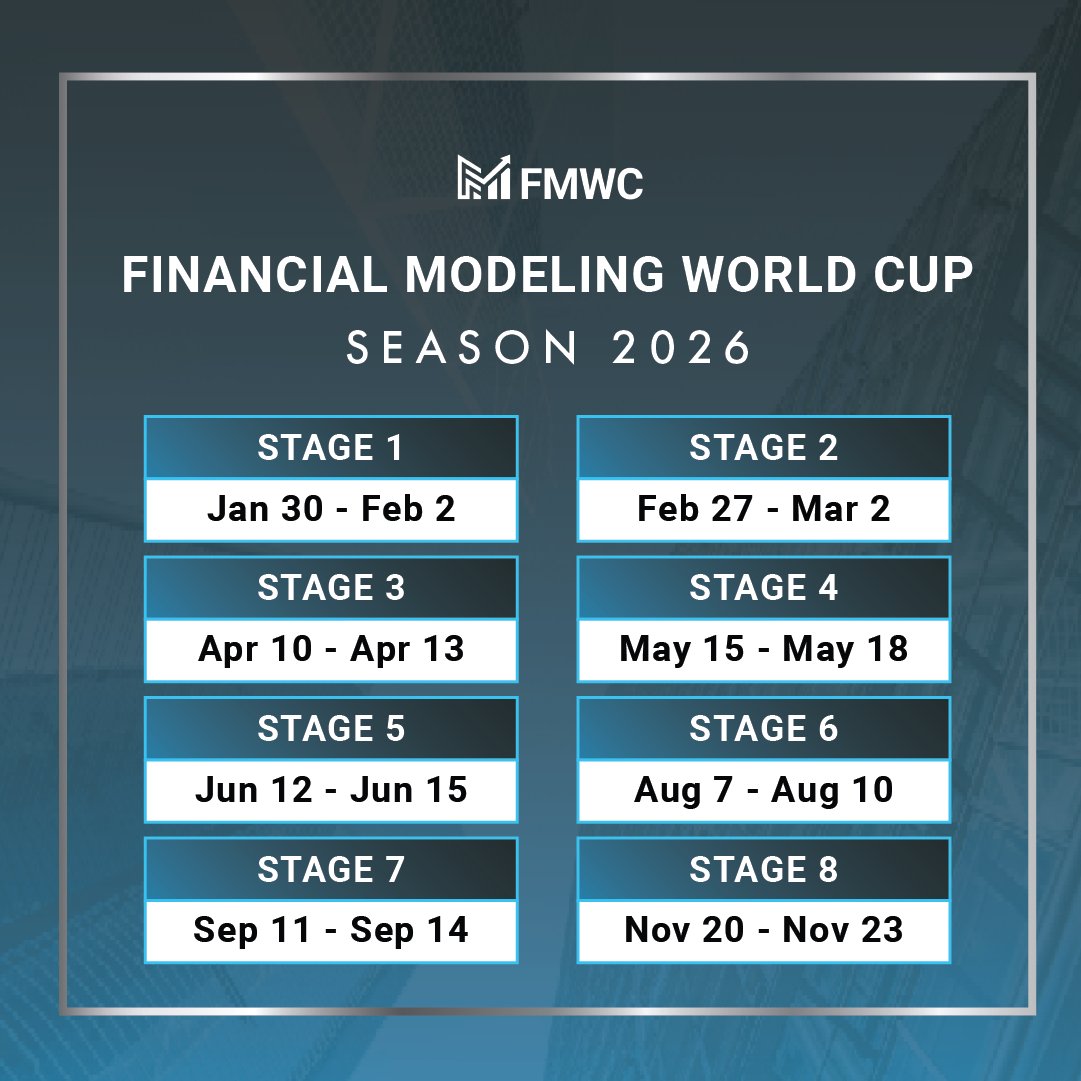 FMWC

FINANCIAL MODELING WORLD CUP

SEASON 2026

STAGE 1
Jan 30 - Feb 2

STAGE 2
Feb 27 - Mar 2

STAGE 3
Apr 10 - Apr 13

STAGE 4
May 15 - May 18

STAGE 5
Jun 12 - Jun 15

STAGE 6
Aug 7 - Aug 10

STAGE 7
Sep 11 - Sep 14

STAGE 8
Nov 20 - Nov 23